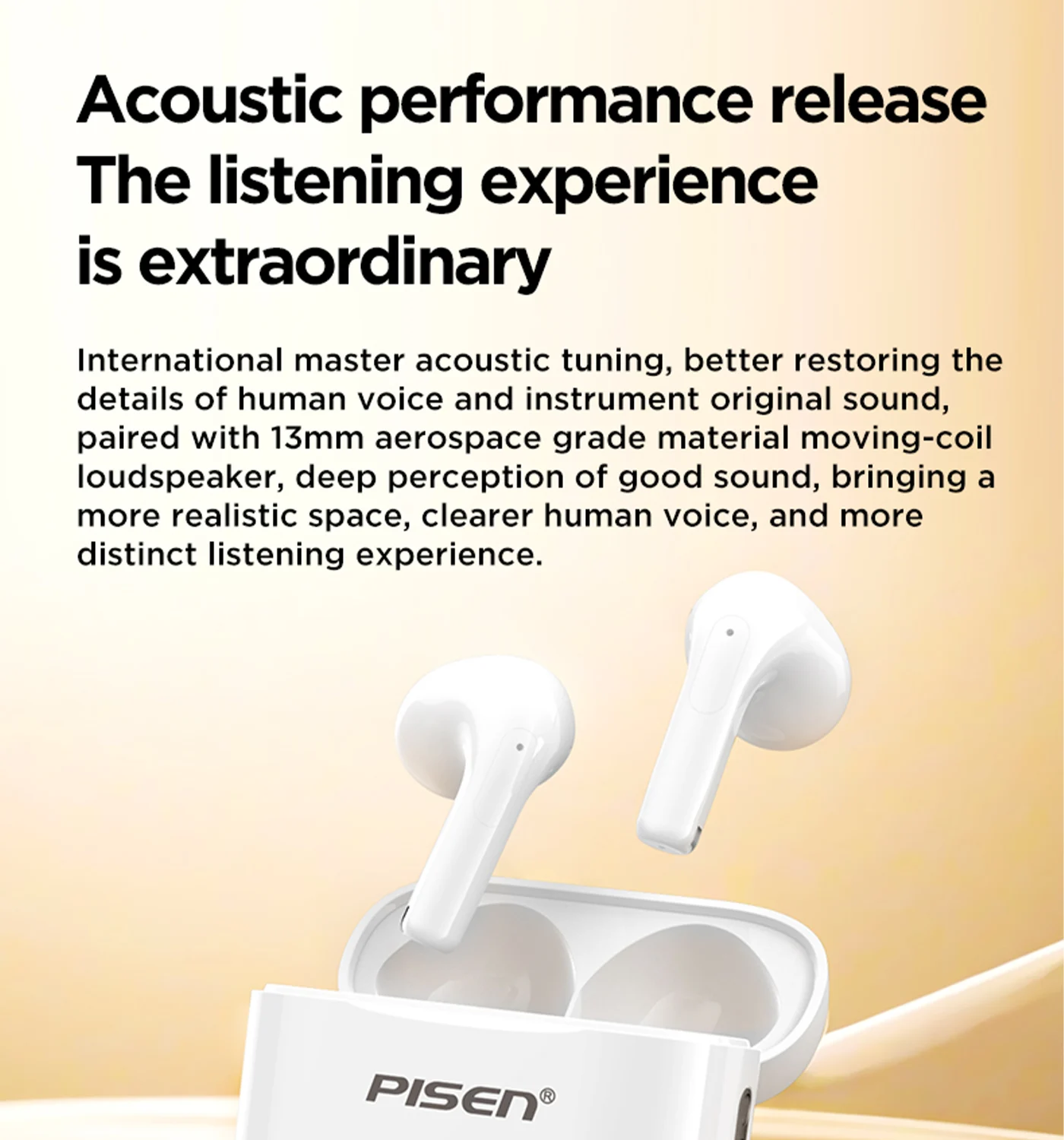 Acoustic performance release
The listening experience
is extraordinary

International master acoustic tuning, better restoring the details of human voice and instrument original sound, paired with 13mm aerospace grade material moving-coil loudspeaker, deep perception of good sound, bringing a more realistic space, clearer human voice, and more distinct listening experience.

PISEN®